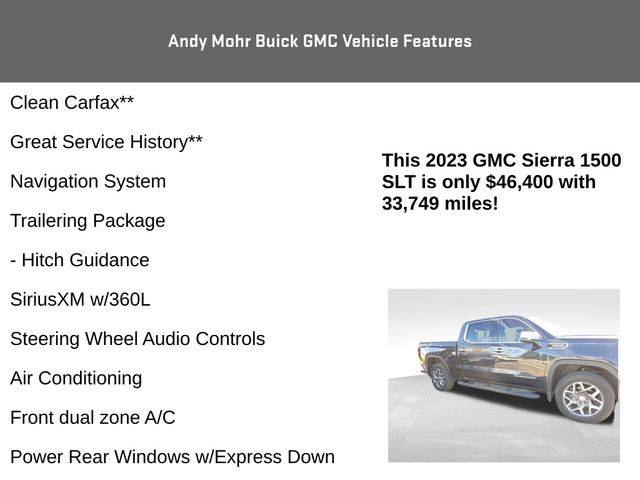 Andy Mohr Buick GMC Vehicle Features

Clean Carfax**

Great Service History**

Navigation System

Trailering Package

- Hitch Guidance

SiriusXM w/360L

Steering Wheel Audio Controls

Air Conditioning

Front dual zone A/C

Power Rear Windows w/Express Down

This 2023 GMC Sierra 1500 SLT is only $46,400 with 33,749 miles!